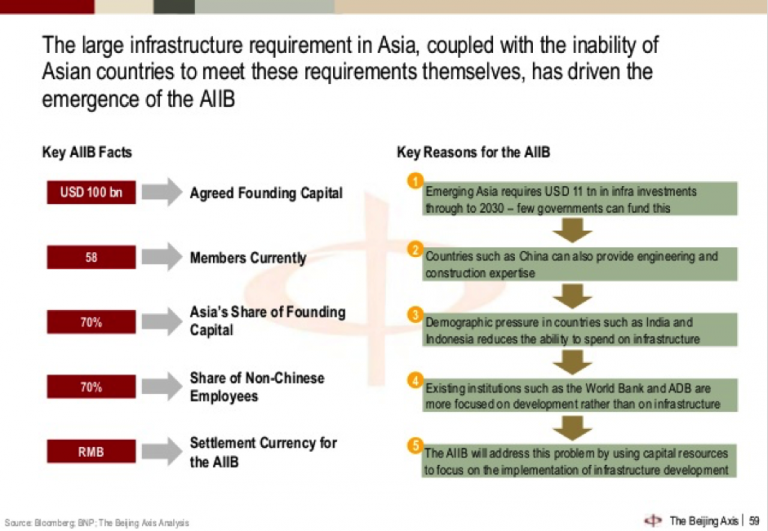 The large infrastructure requirement in Asia, coupled with the inability of Asian countries to meet these requirements themselves, has driven the emergence of the AIIB

Key AIIB Facts

USD 100 bn
Agreed Founding Capital

58
Members Currently

70%
Asia's Share of Founding Capital

70%
Share of Non-Chinese Employees

RMB
Settlement Currency for the AIIB

Key Reasons for the AIIB

1
Emerging Asia requires USD 11 tn in infra investments through to 2030 – few governments can fund this

2
Countries such as China can also provide engineering and construction expertise

3
Demographic pressure in countries such as India and Indonesia reduces the ability to spend on infrastructure

4
Existing institutions such as the World Bank and ADB are more focused on development rather than on infrastructure

5
The AIIB will address this problem by using capital resources to focus on the implementation of infrastructure development

Source: Bloomberg; BNP; The Beijing Axis Analysis

The Beijing Axis | 59